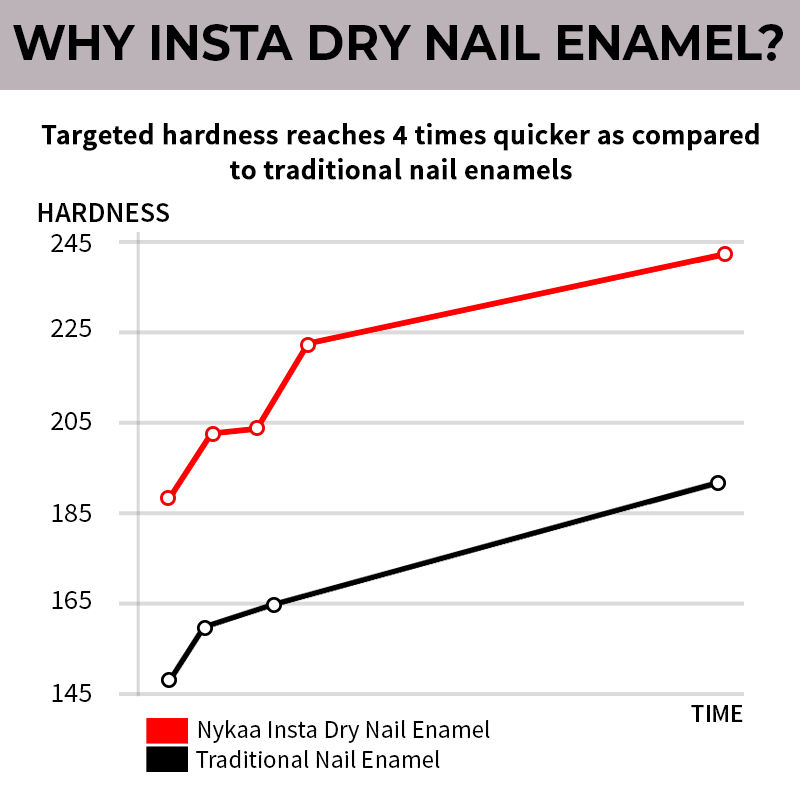 WHY INSTA DRY NAIL ENAMEL?

Targeted hardness reaches 4 times quicker as compared to traditional nail enamels

HARDNESS

245
225
205
185
165
145

TIME

Nykaa Insta Dry Nail Enamel
Traditional Nail Enamel